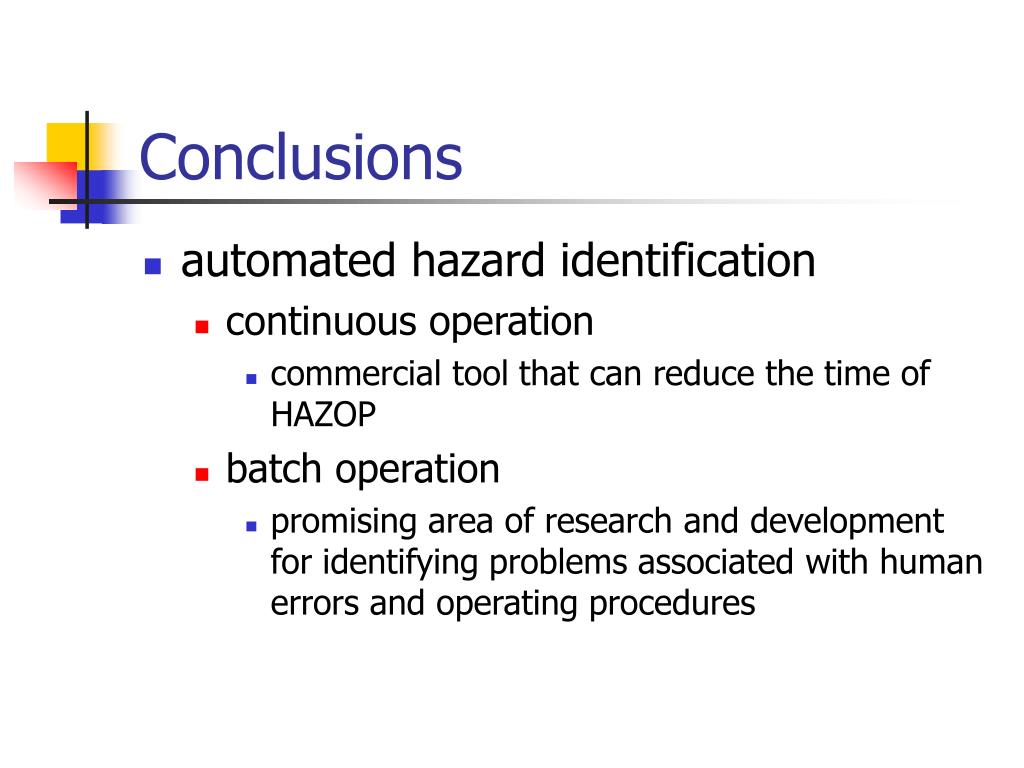 Conclusions

- automated hazard identification
  - continuous operation
    - commercial tool that can reduce the time of HAZOP
  - batch operation
    - promising area of research and development for identifying problems associated with human errors and operating procedures